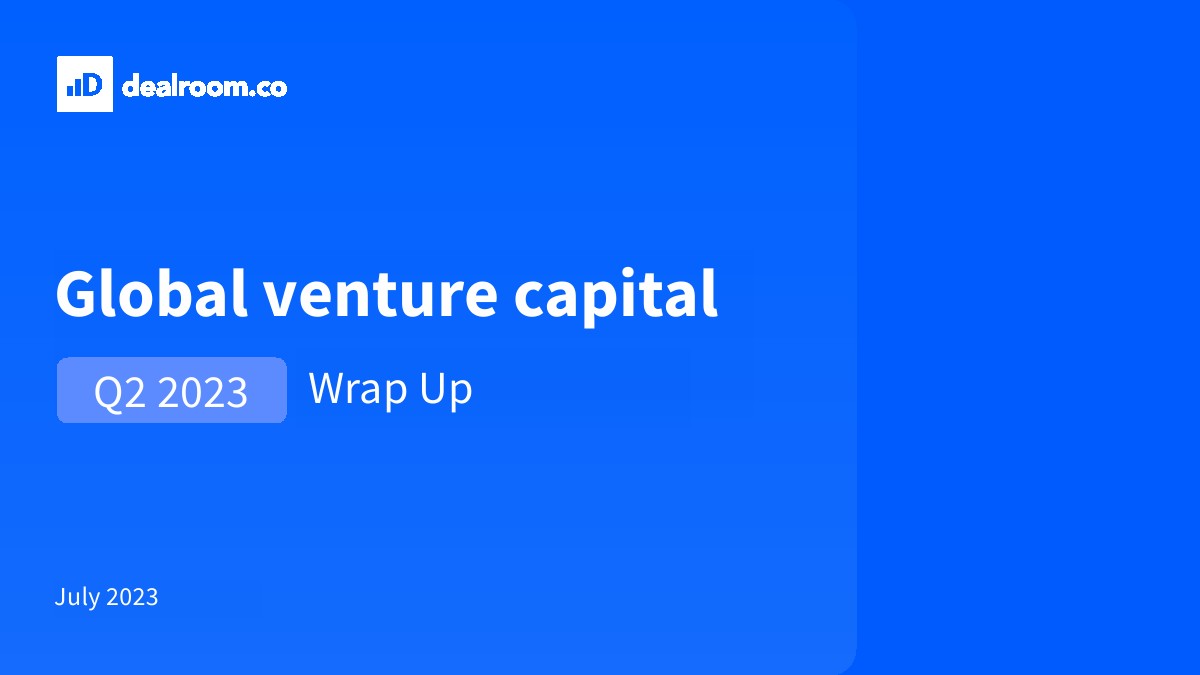 dealroom.co

Global venture capital

Q2 2023 Wrap Up

July 2023